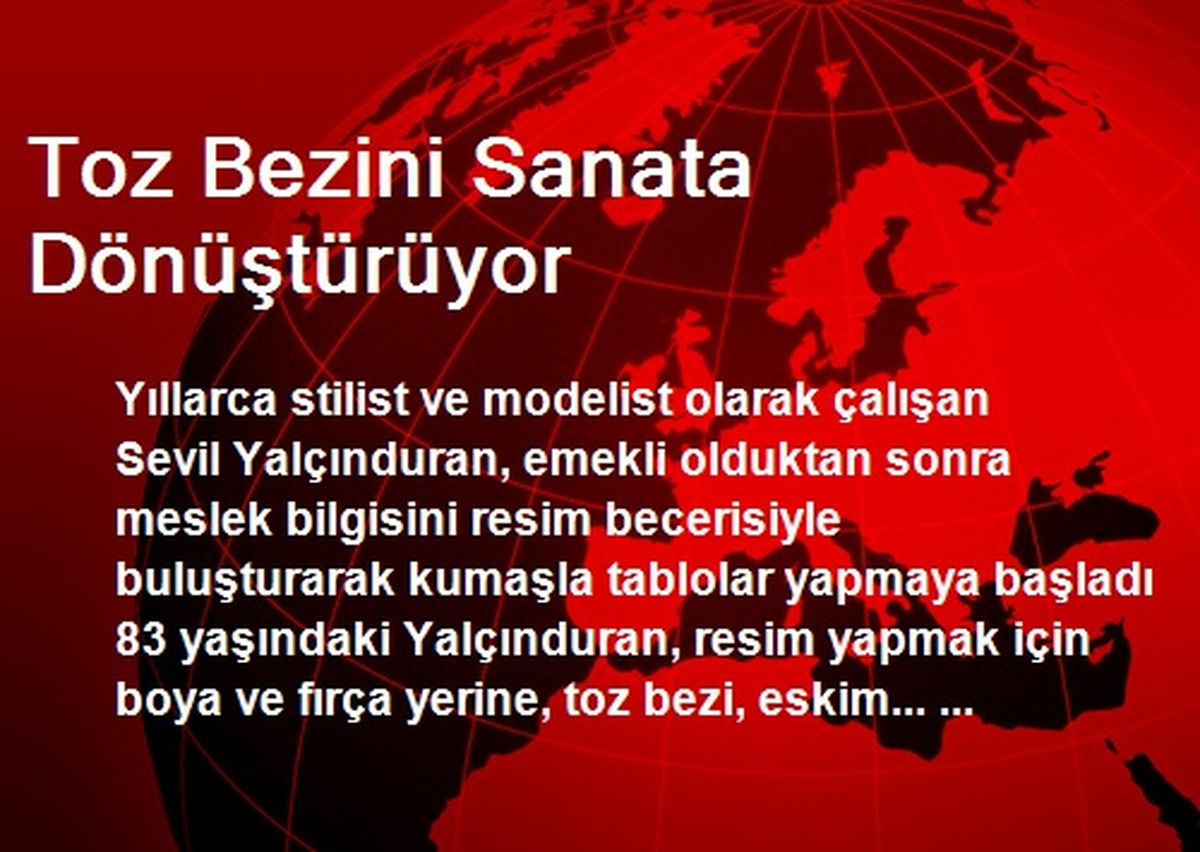 Toz Bezini Sanata Dönüştürüyor

Yıllarca stilist ve modelist olarak çalışan Sevil Yalçınduran, emekli olduktan sonra meslek bilgisini resim becerisiyle buluşturarak kumaşla tablolar yapmaya başladı 83 yaşındaki Yalçınduran, resim yapmak için boya ve fırça yerine, toz bezi, eskim... ...